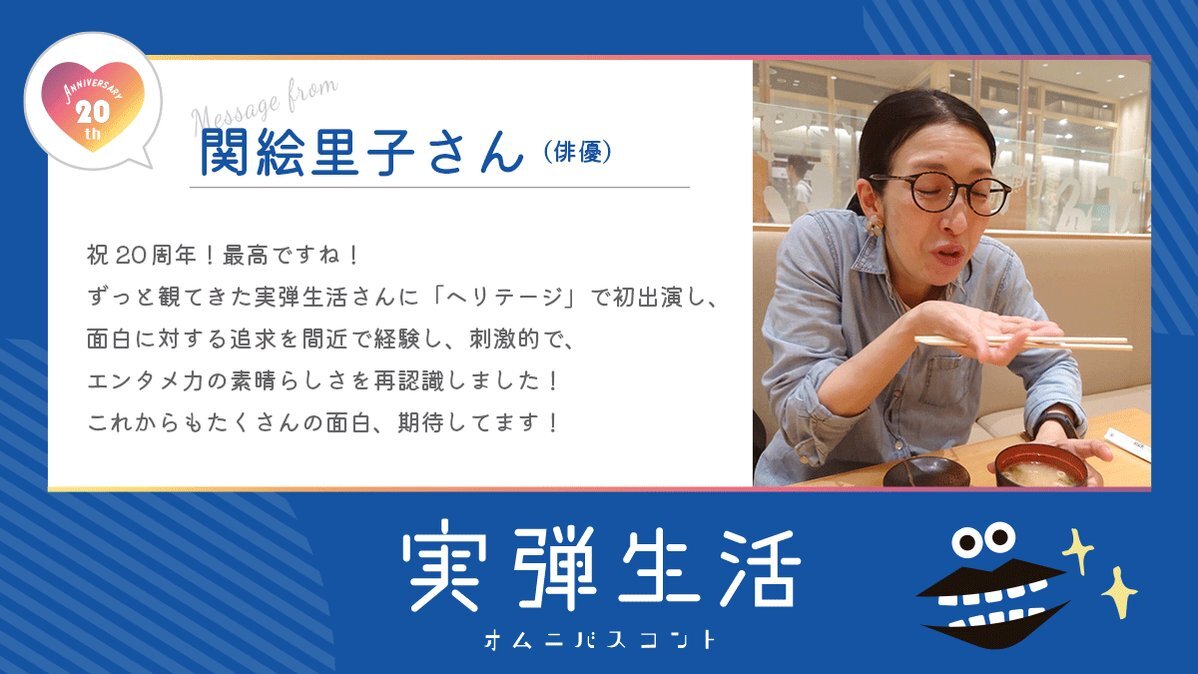 ANNIVERSARY
20
th

Message from
関絵里子さん（俳優）

祝20周年！最高ですね！
ずっと観てきた実弾生活さんに「ヘリテージ」で初出演し、
面白に対する追求を間近で経験し、刺激的で、
エンタメ力の素晴らしさを再認識しました！
これからもたくさんの面白、期待してます！

実弾生活
オムニバスコント